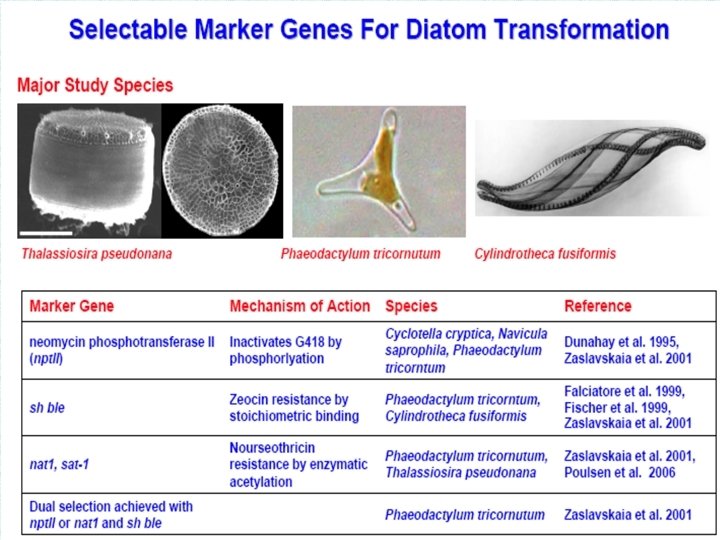 Selectable Marker Genes For Diatom Transformation

Major Study Species

Thalassiosira pseudonana

Phaeodactylum tricornutum

Cylindrotheca fusiformis

| Marker Gene | Mechanism of Action | Species | Reference |
|---|---|---|---|
| neomycin phosphotransferase II (nptII) | Inactivates G418 by phosphorlyation | Cyclotella cryptica, Navicula saprophila, Phaeodactylum tricorntum | Dunahay et al. 1995, Zaslavskaia et al. 2001 |
| sh ble | Zeocin resistance by stoichiometric binding | Phaeodactylum tricorntum, Cylindrotheca fusiformis | Falciatore et al. 1999, Fischer et al. 1999, Zaslavskaia et al. 2001 |
| nat1, sat-1 | Nourseothricin resistance by enzymatic acetylation | Phaeodactylum tricornutum, Thalassiosira pseudonana | Zaslavskaia et al. 2001, Poulsen et al. 2006 |
| Dual selection achieved with nptII or nat1 and sh ble | | Phaeodactylum tricornutum | Zaslavskaia et al. 2001 |